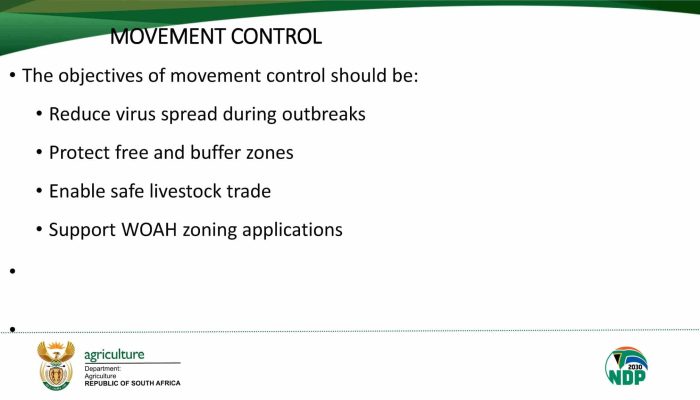 MOVEMENT CONTROL

• The objectives of movement control should be:

• Reduce virus spread during outbreaks

• Protect free and buffer zones

• Enable safe livestock trade

• Support WOAH zoning applications

•

•

agriculture
Department:
Agriculture
REPUBLIC OF SOUTH AFRICA

2030
NDP